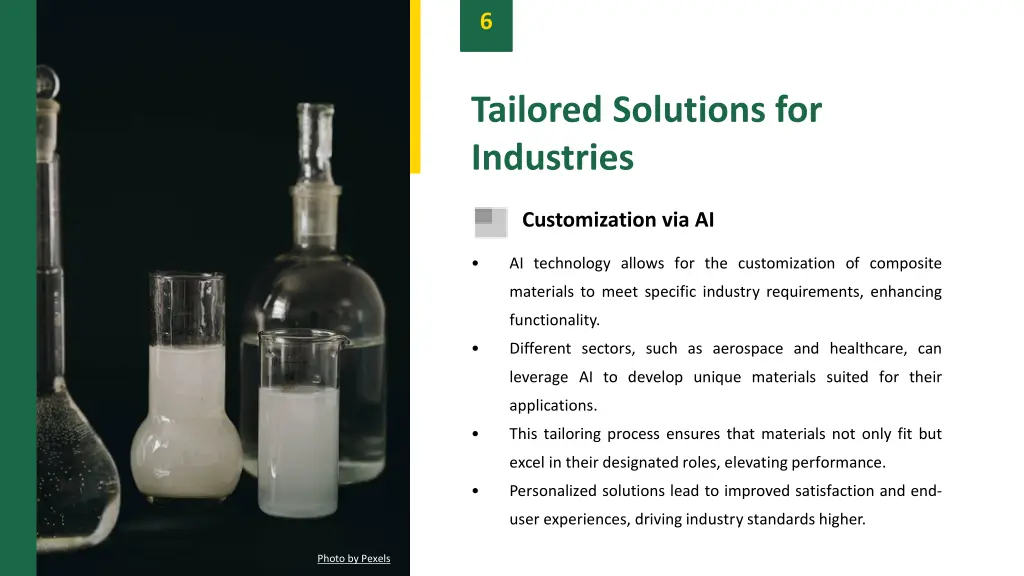 6

Tailored Solutions for Industries

Customization via AI

• AI technology allows for the customization of composite materials to meet specific industry requirements, enhancing functionality.

• Different sectors, such as aerospace and healthcare, can leverage AI to develop unique materials suited for their applications.

• This tailoring process ensures that materials not only fit but excel in their designated roles, elevating performance.

• Personalized solutions lead to improved satisfaction and end-user experiences, driving industry standards higher.

Photo by Pexels